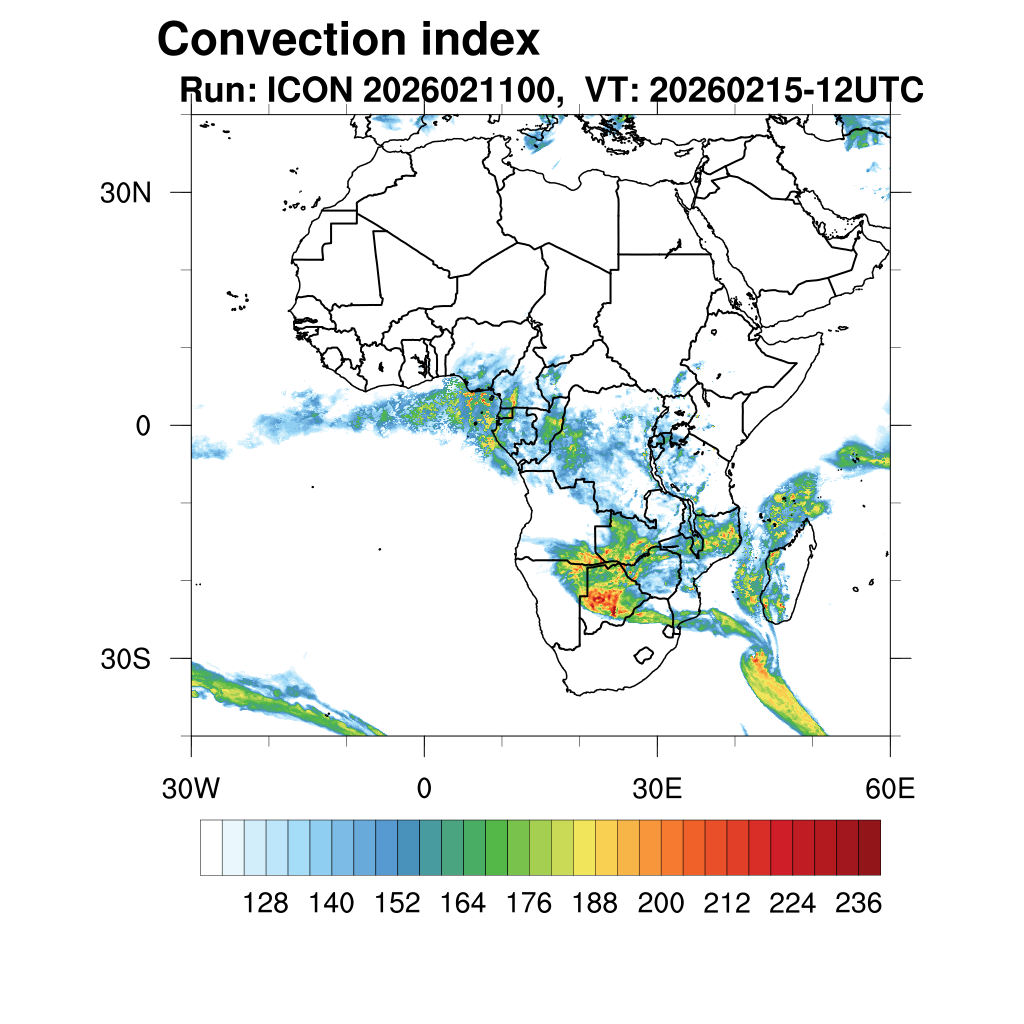 Convection index
Run: ICON 2026021100, VT: 20260215-12UTC

30N
0
30S

30W
0
30E
60E

128 140 152 164 176 188 200 212 224 236